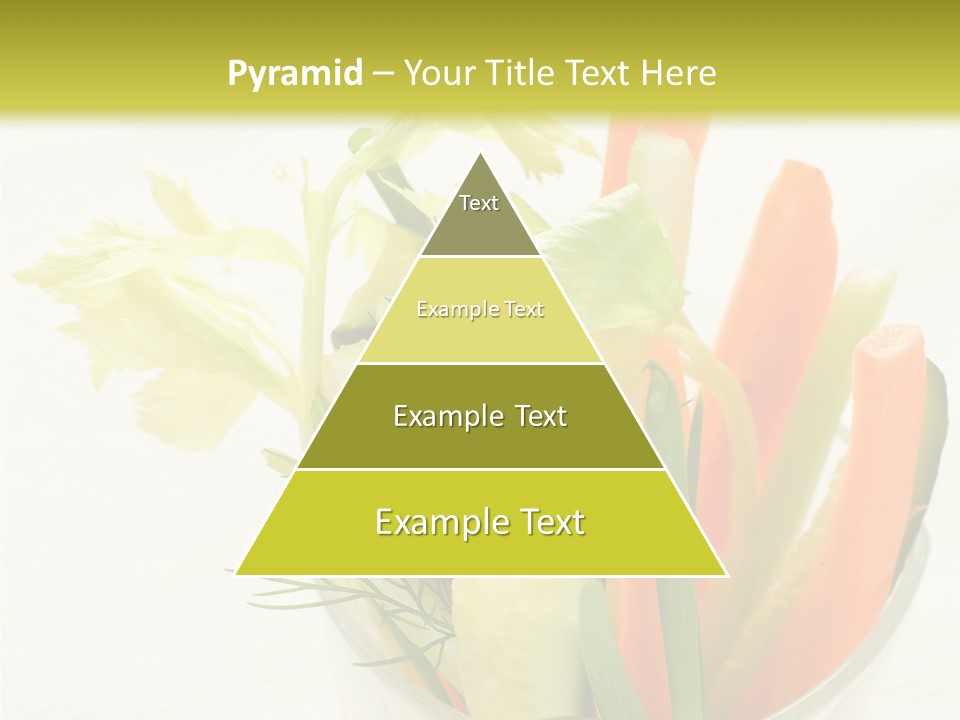 Pyramid – Your Title Text Here

Text

Example Text

Example Text

Example Text